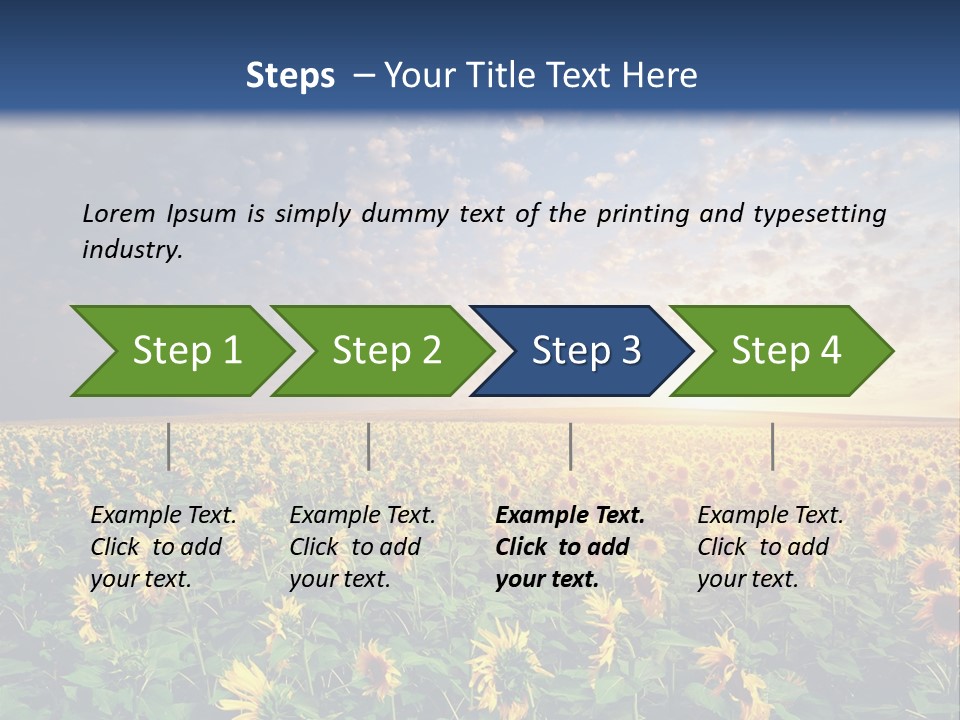 Steps – Your Title Text Here

Lorem Ipsum is simply dummy text of the printing and typesetting industry.

Step 1

Step 2

Step 3

Step 4

Example Text. Click to add your text.

Example Text. Click to add your text.

Example Text. Click to add your text.

Example Text. Click to add your text.